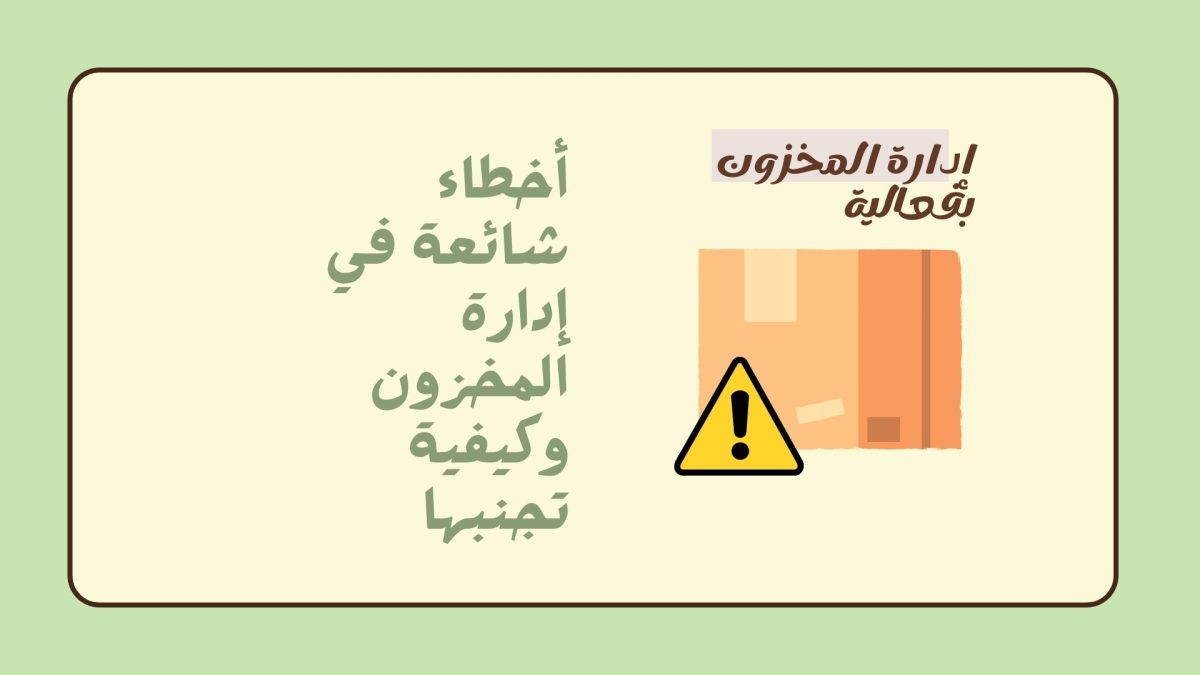 إدارة المخزون بفعالية

أخطاء شائعة في إدارة المخزون وكيفية تجنبها